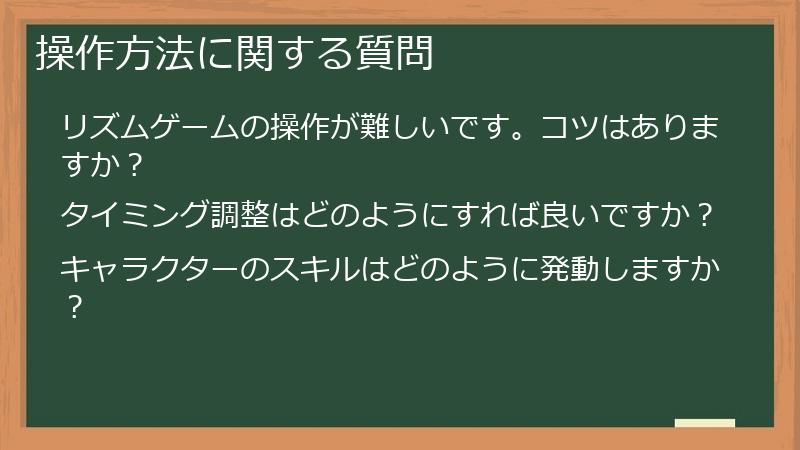 操作方法に関する質問

リズムゲームの操作が難しいです。コツはありますか？

タイミング調整はどのようにすれば良いですか？

キャラクターのスキルはどのように発動しますか？